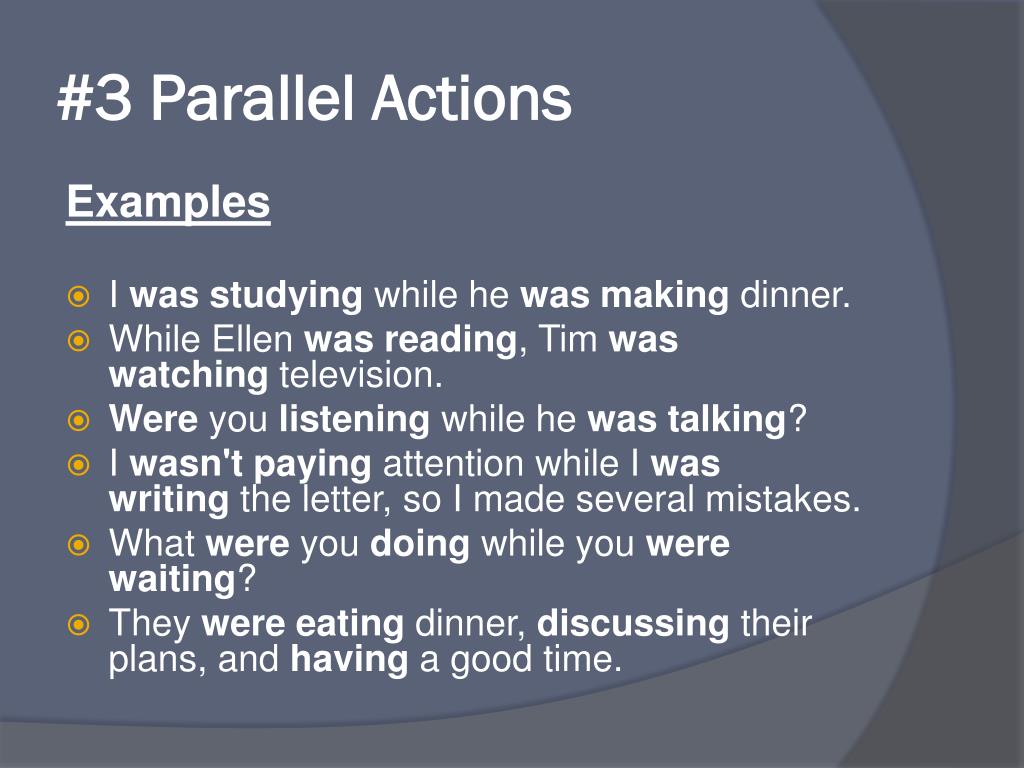 #3 Parallel Actions

Examples

I was studying while he was making dinner.
While Ellen was reading, Tim was watching television.
Were you listening while he was talking?
I wasn't paying attention while I was writing the letter, so I made several mistakes.
What were you doing while you were waiting?
They were eating dinner, discussing their plans, and having a good time.